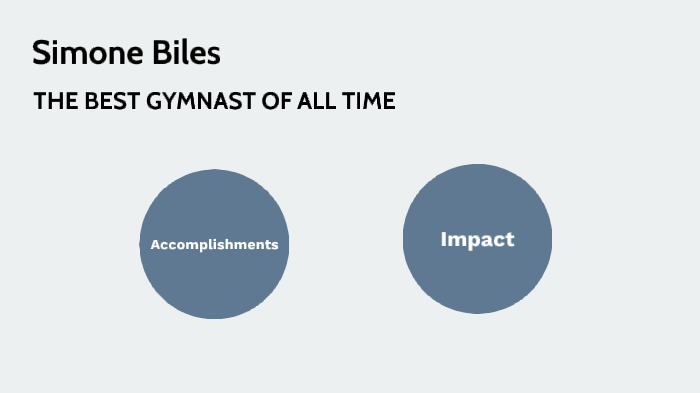 Simone Biles

THE BEST GYMNAST OF ALL TIME

Accomplishments

Impact